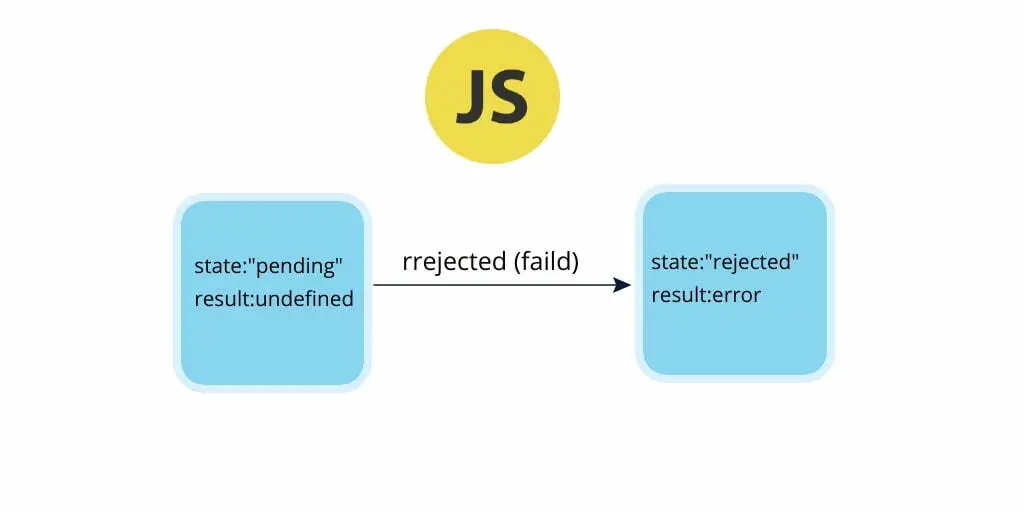 JS

state:"pending"
result:undefined

rrejected (faild)

state:"rejected"
result:error